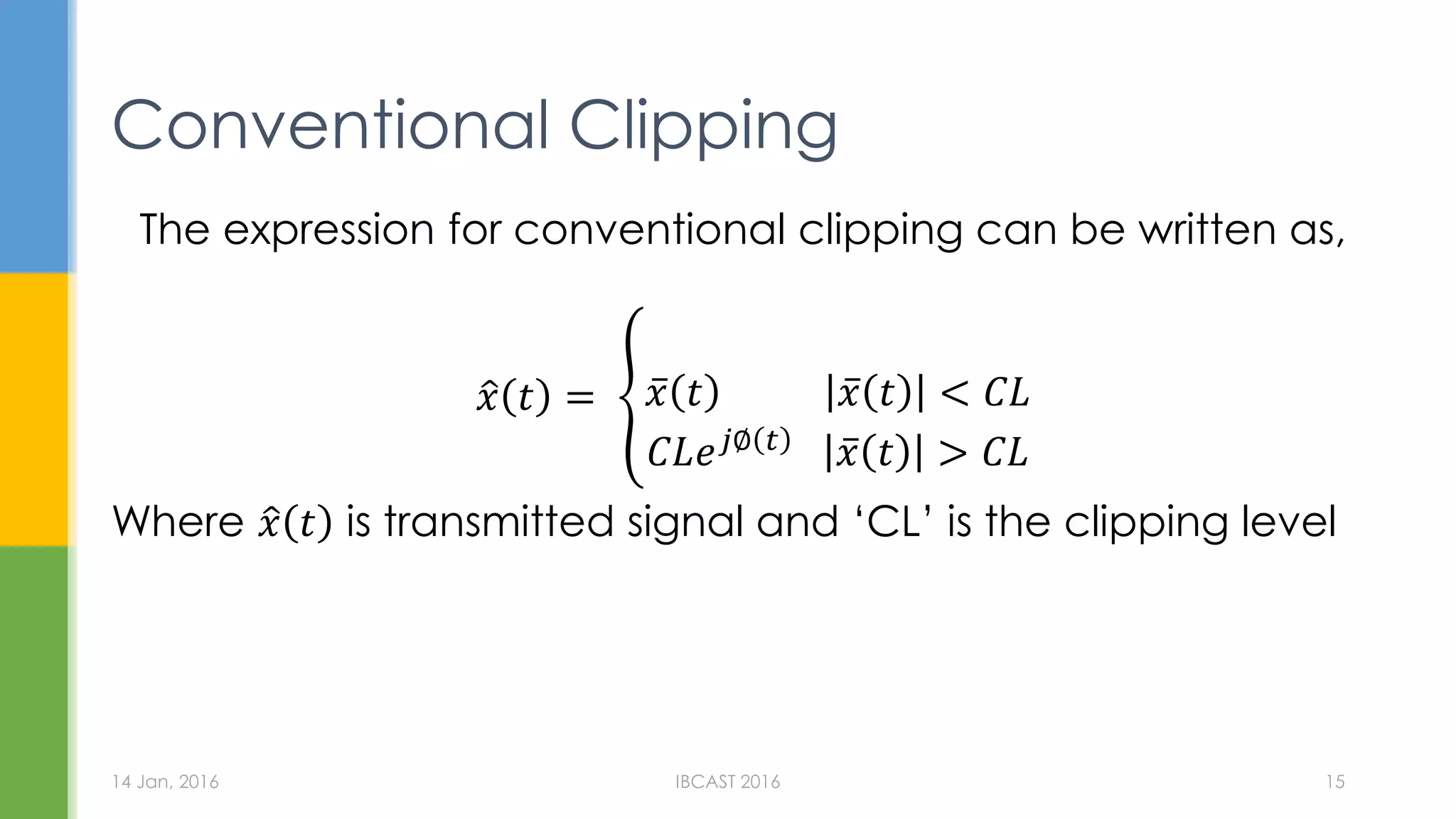 Conventional Clipping

The expression for conventional clipping can be written as,

$\hat{x}(t) = \begin{cases} \bar{x}(t) & |\bar{x}(t)| < CL \\ CLe^{j\emptyset(t)} & |\bar{x}(t)| > CL \end{cases}$

Where $\hat{x}(t)$ is transmitted signal and ‘CL’ is the clipping level

14 Jan, 2016

IBCAST 2016

15